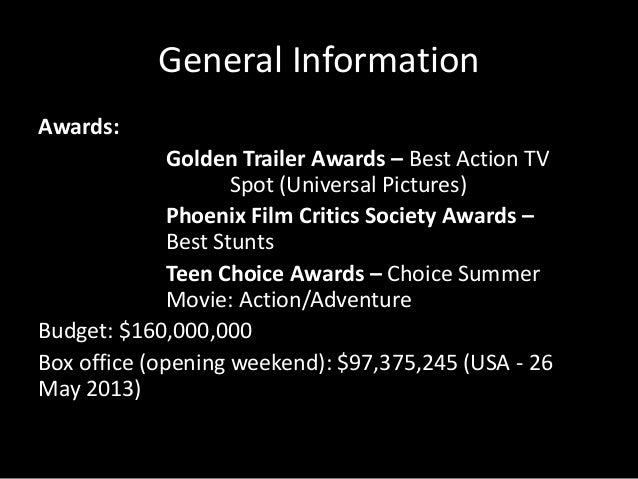 General Information

Awards:

Golden Trailer Awards – Best Action TV Spot (Universal Pictures)

Phoenix Film Critics Society Awards – Best Stunts

Teen Choice Awards – Choice Summer Movie: Action/Adventure

Budget: \$160,000,000

Box office (opening weekend): \$97,375,245 (USA - 26 May 2013)